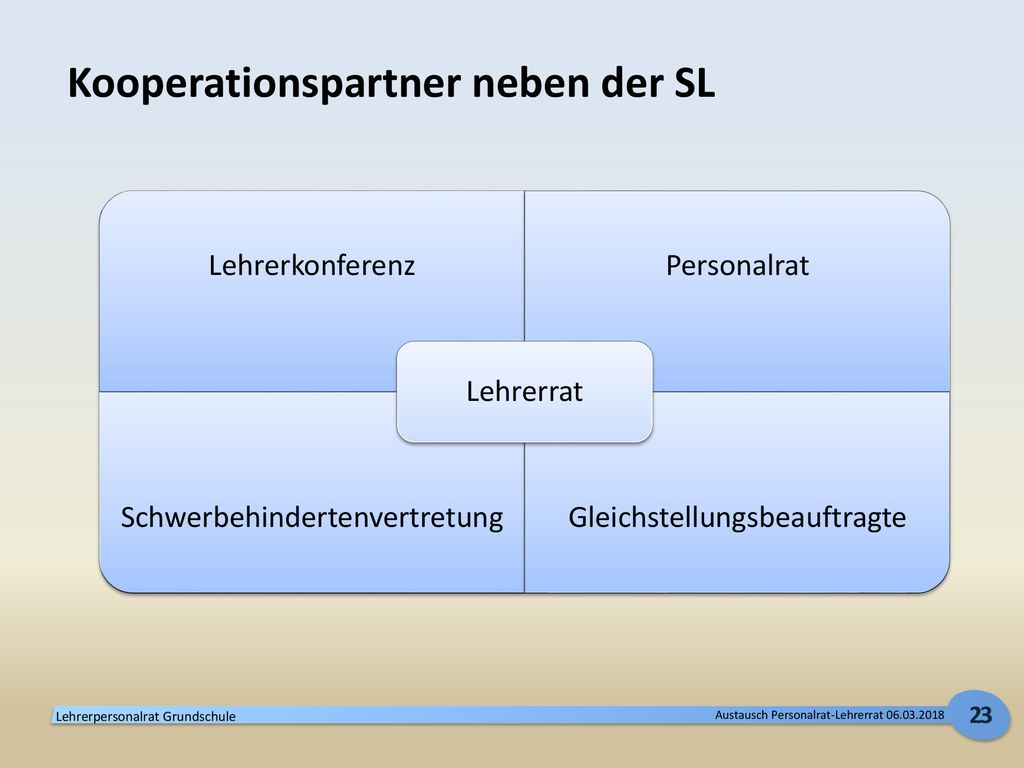 Kooperationspartner neben der SL

Lehrerkonferenz

Personalrat

Lehrerrat

Schwerbehindertenvertretung

Gleichstellungsbeauftragte

Lehrerpersonalrat Grundschule

Austausch Personalrat-Lehrerrat 06.03.2018

23